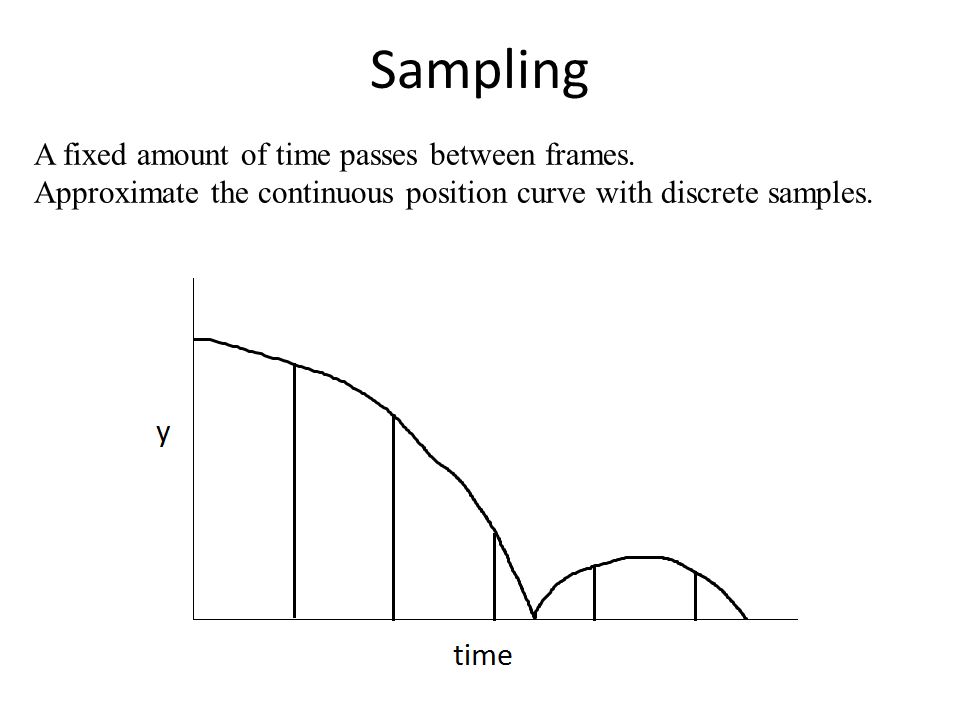 Sampling

A fixed amount of time passes between frames.
Approximate the continuous position curve with discrete samples.

y

time